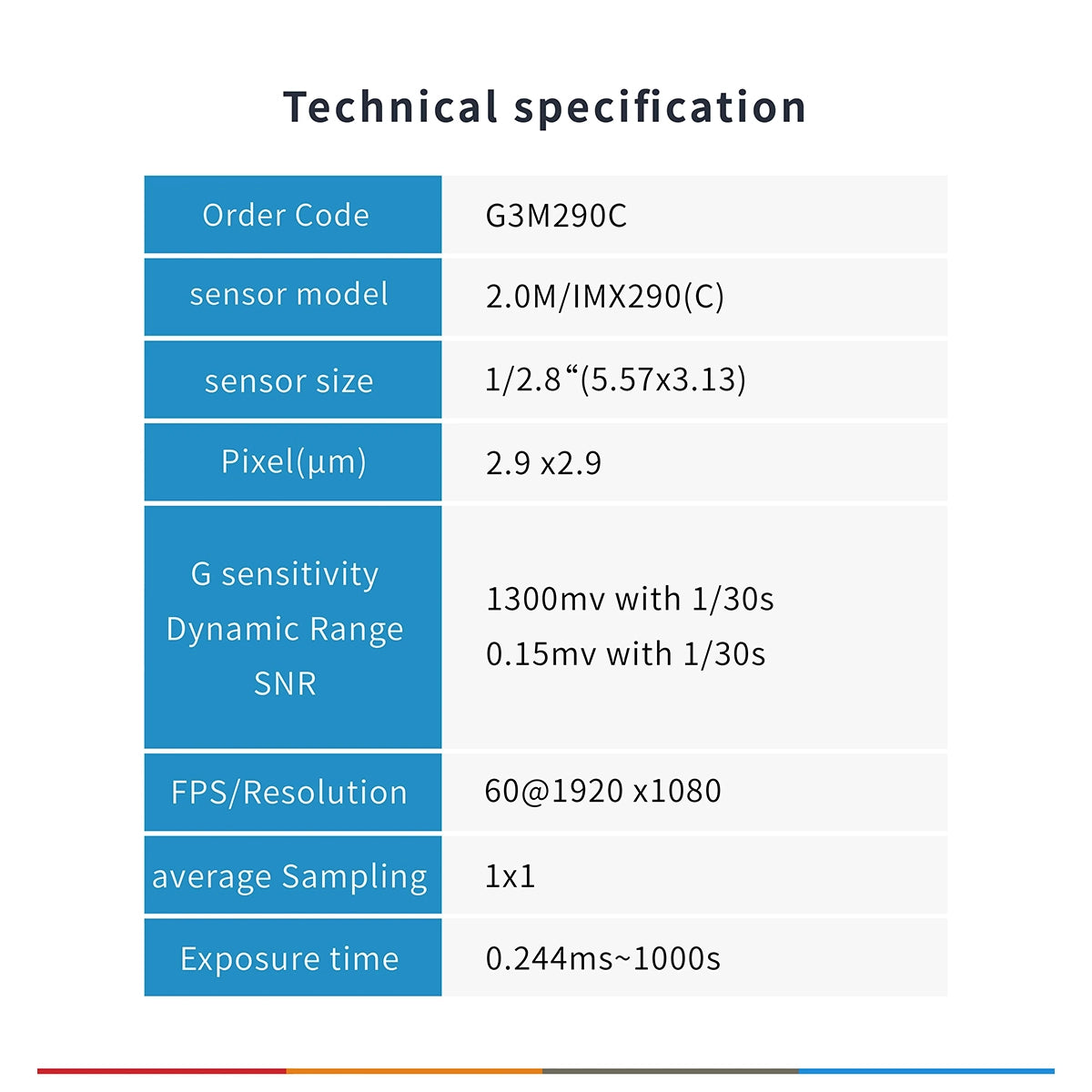 Technical specification

| Order Code | G3M290C |
|---|---|
| sensor model | 2.0M/IMX290(C) |
| sensor size | 1/2.8“(5.57x3.13) |
| Pixel(µm) | 2.9 x2.9 |
| G sensitivity Dynamic Range SNR | 1300mv with 1/30s 0.15mv with 1/30s |
| FPS/Resolution | 60@1920 x1080 |
| average Sampling | 1x1 |
| Exposure time | 0.244ms~1000s |